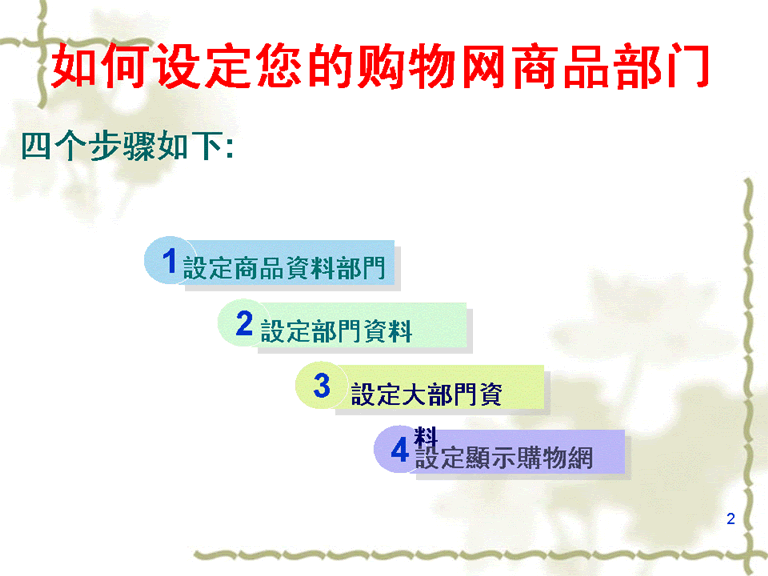 如何设定您的购物网商品部门

四个步骤如下:

1 設定商品資料部門

2 設定部門資料

3 設定大部門資料

4 設定顯示購物網

2